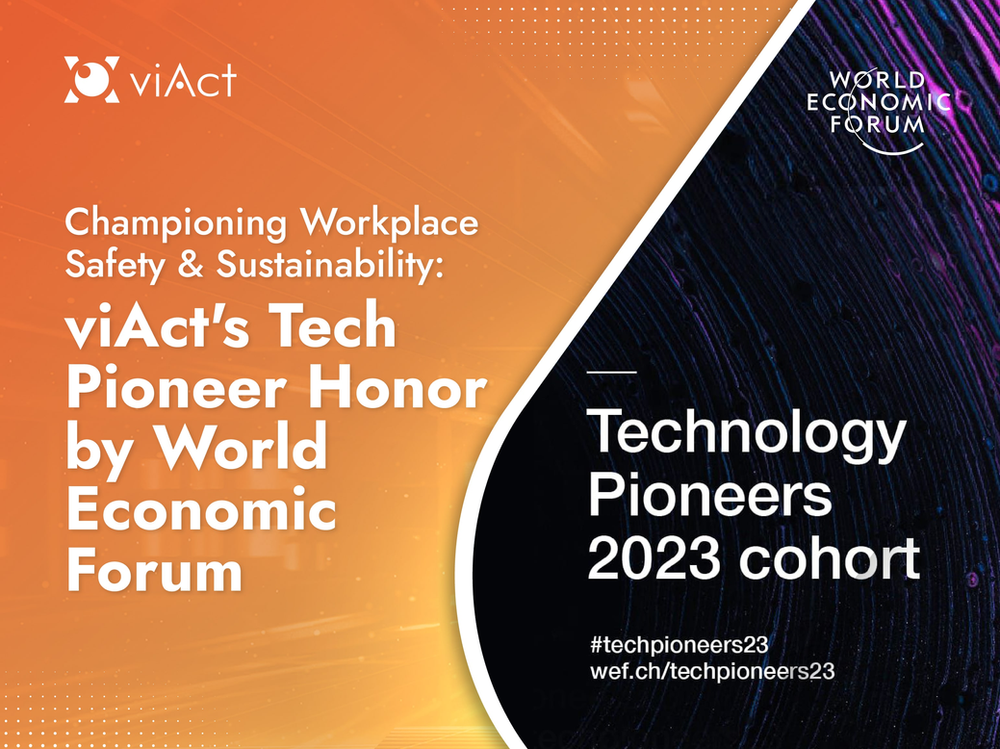 viAct

Championing Workplace Safety & Sustainability:

viAct's Tech Pioneer Honor by World Economic Forum

WORLD ECONOMIC FORUM

Technology Pioneers 2023 cohort

#techpioneers23
wef.ch/techpioneers23